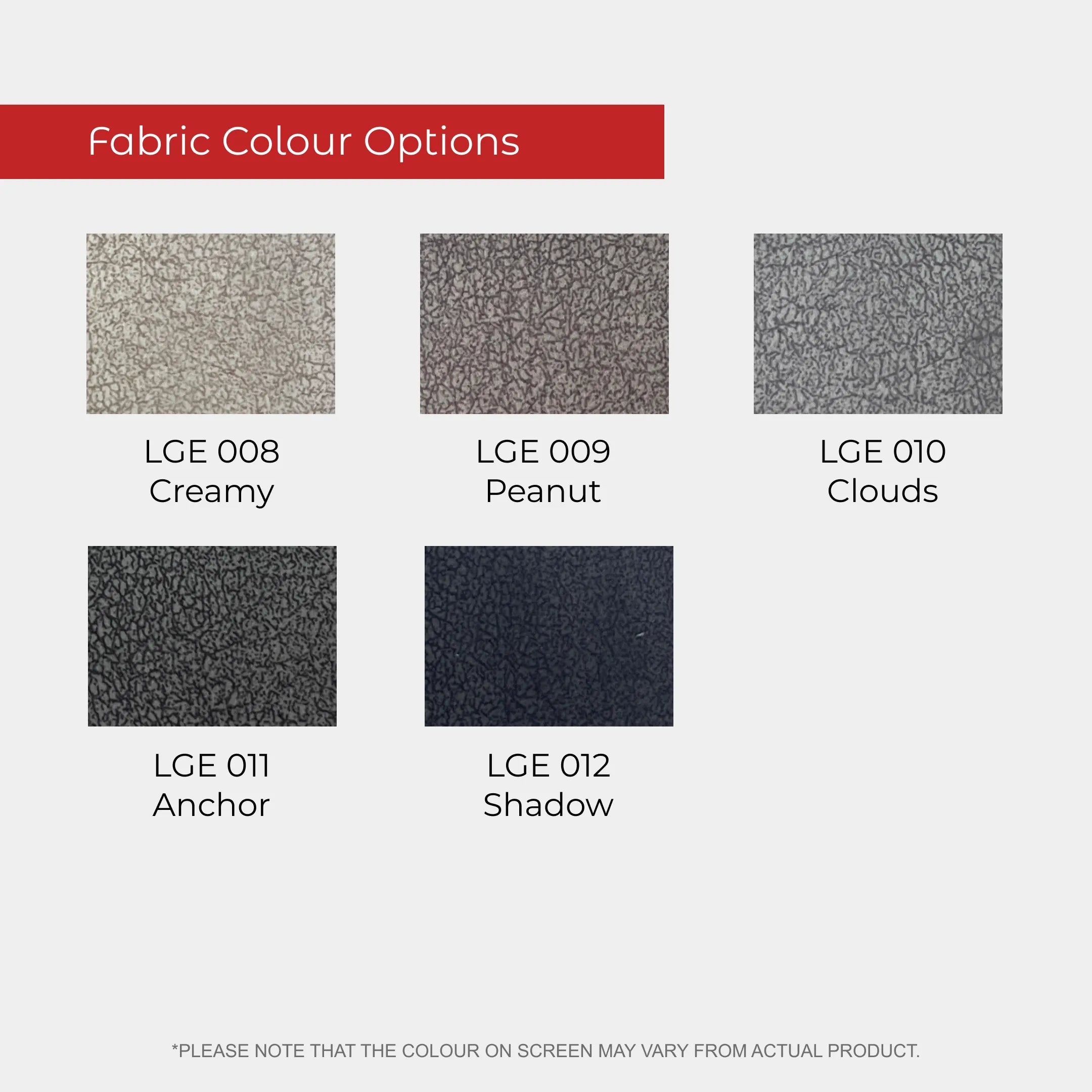 Fabric Colour Options

LGE 008
Creamy

LGE 009
Peanut

LGE 010
Clouds

LGE 011
Anchor

LGE 012
Shadow

*PLEASE NOTE THAT THE COLOUR ON SCREEN MAY VARY FROM ACTUAL PRODUCT.